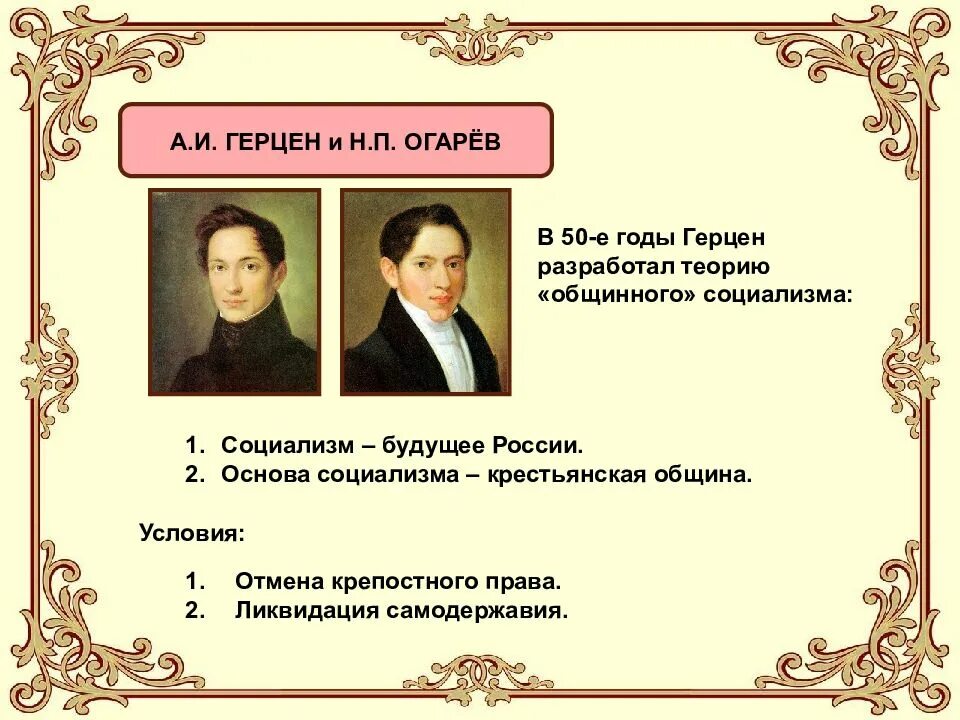 А.И. ГЕРЦЕН и Н.П. ОГАРЁВ

В 50-е годы Герцен разработал теорию «общинного» социализма:

1. Социализм – будущее России.
2. Основа социализма – крестьянская община.

Условия:

1. Отмена крепостного права.
2. Ликвидация самодержавия.